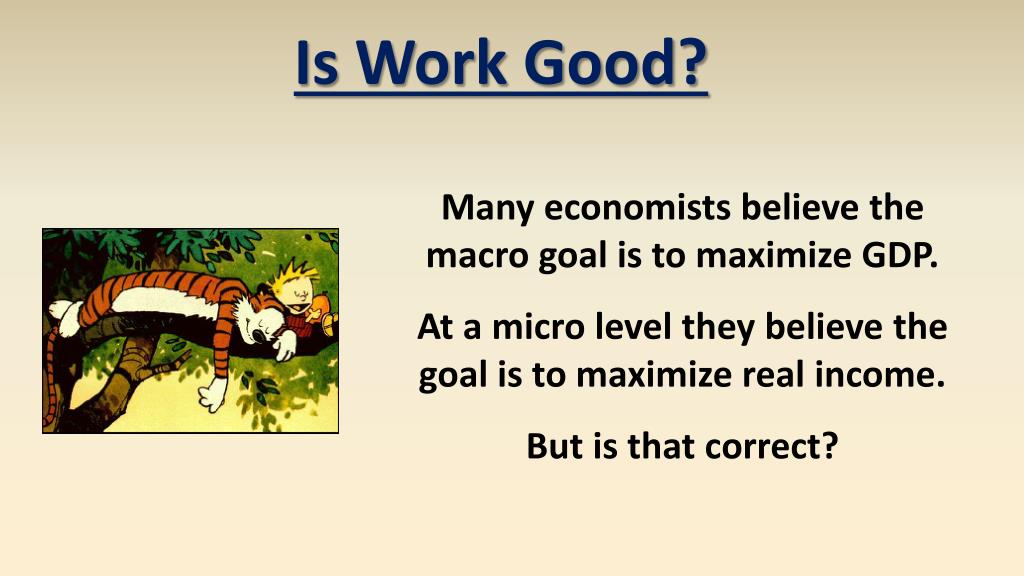 Is Work Good?

Many economists believe the macro goal is to maximize GDP.

At a micro level they believe the goal is to maximize real income.

But is that correct?